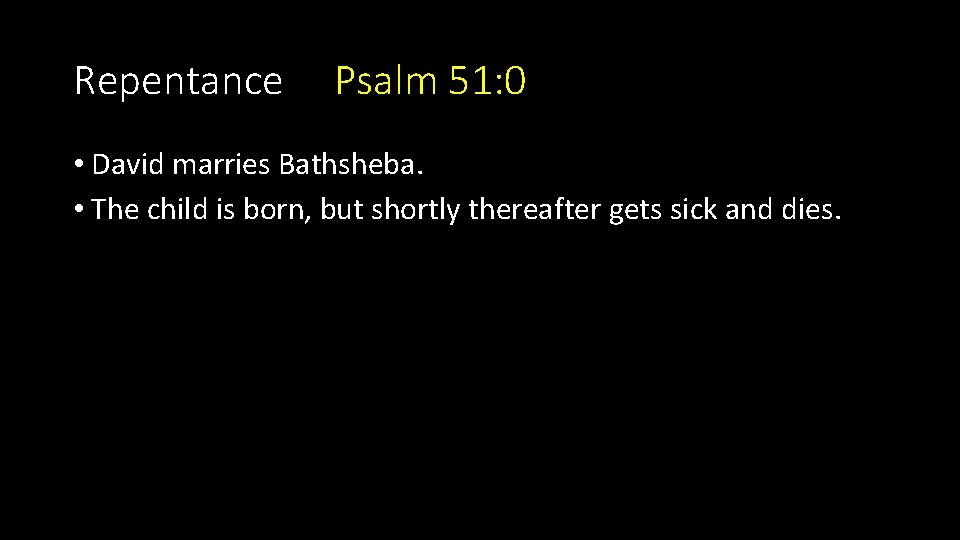 Repentance Psalm 51:0

• David marries Bathsheba.
• The child is born, but shortly thereafter gets sick and dies.